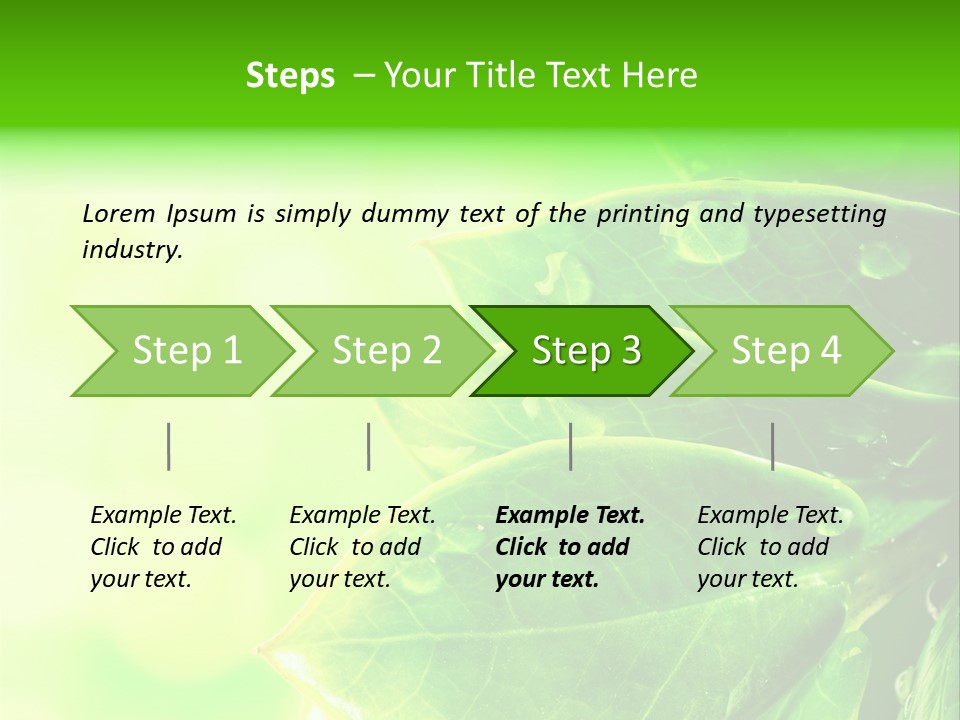 Steps – Your Title Text Here

Lorem Ipsum is simply dummy text of the printing and typesetting industry.

Step 1

Step 2

Step 3

Step 4

Example Text. Click to add your text.

Example Text. Click to add your text.

Example Text. Click to add your text.

Example Text. Click to add your text.